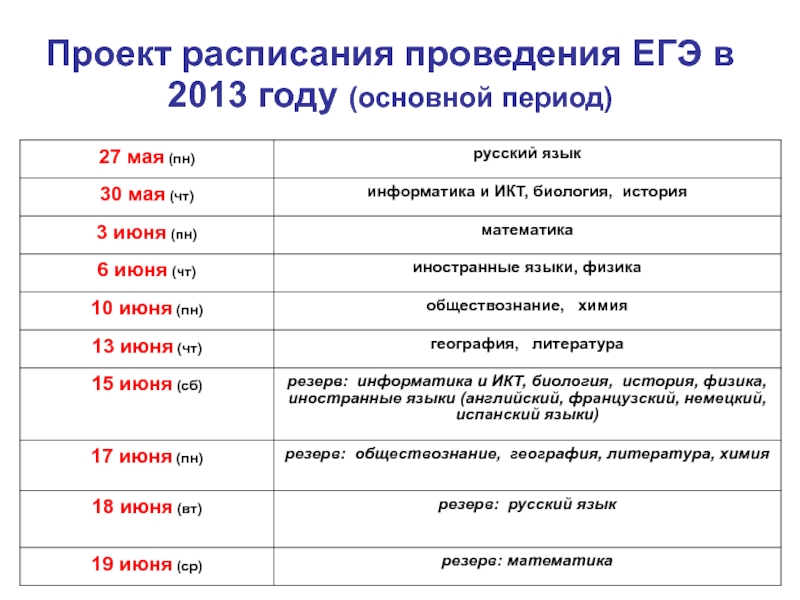 Проект расписания проведения ЕГЭ в 2013 году (основной период)

| | |
|---|---|
| 27 мая (пн) | русский язык |
| 30 мая (чт) | информатика и ИКТ, биология, история |
| 3 июня (пн) | математика |
| 6 июня (чт) | иностранные языки, физика |
| 10 июня (пн) | обществознание, химия |
| 13 июня (чт) | география, литература |
| 15 июня (сб) | резерв: информатика и ИКТ, биология, история, физика, иностранные языки (английский, французский, немецкий, испанский языки) |
| 17 июня (пн) | резерв: обществознание, география, литература, химия |
| 18 июня (вт) | резерв: русский язык |
| 19 июня (ср) | резерв: математика |